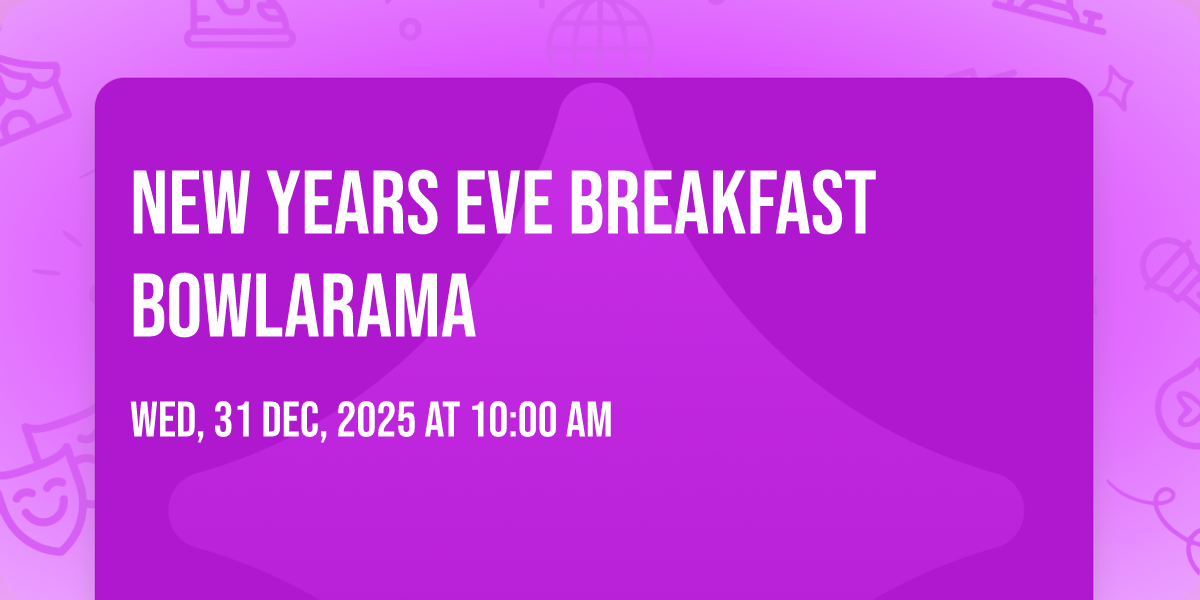 NEW YEARS EVE BREAKFAST BOWLARAMA

WED, 31 DEC, 2025 AT 10:00 AM